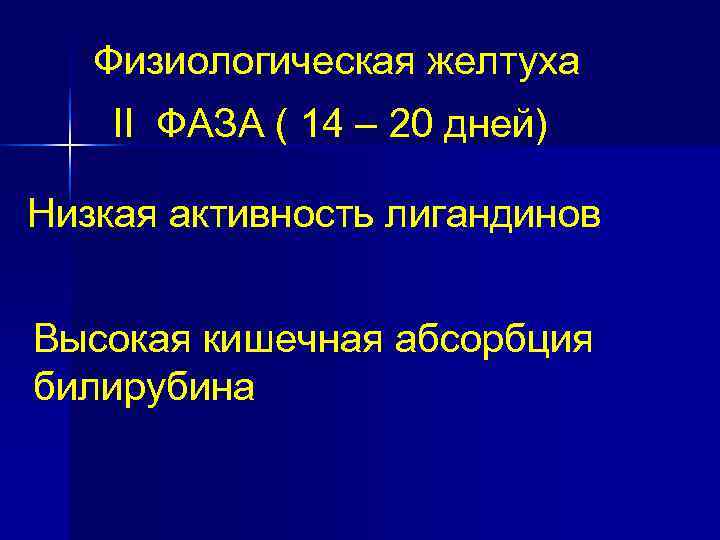 Физиологическая желтуха

II ФАЗА ( 14 – 20 дней)

Низкая активность лигандинов

Высокая кишечная абсорбция билирубина